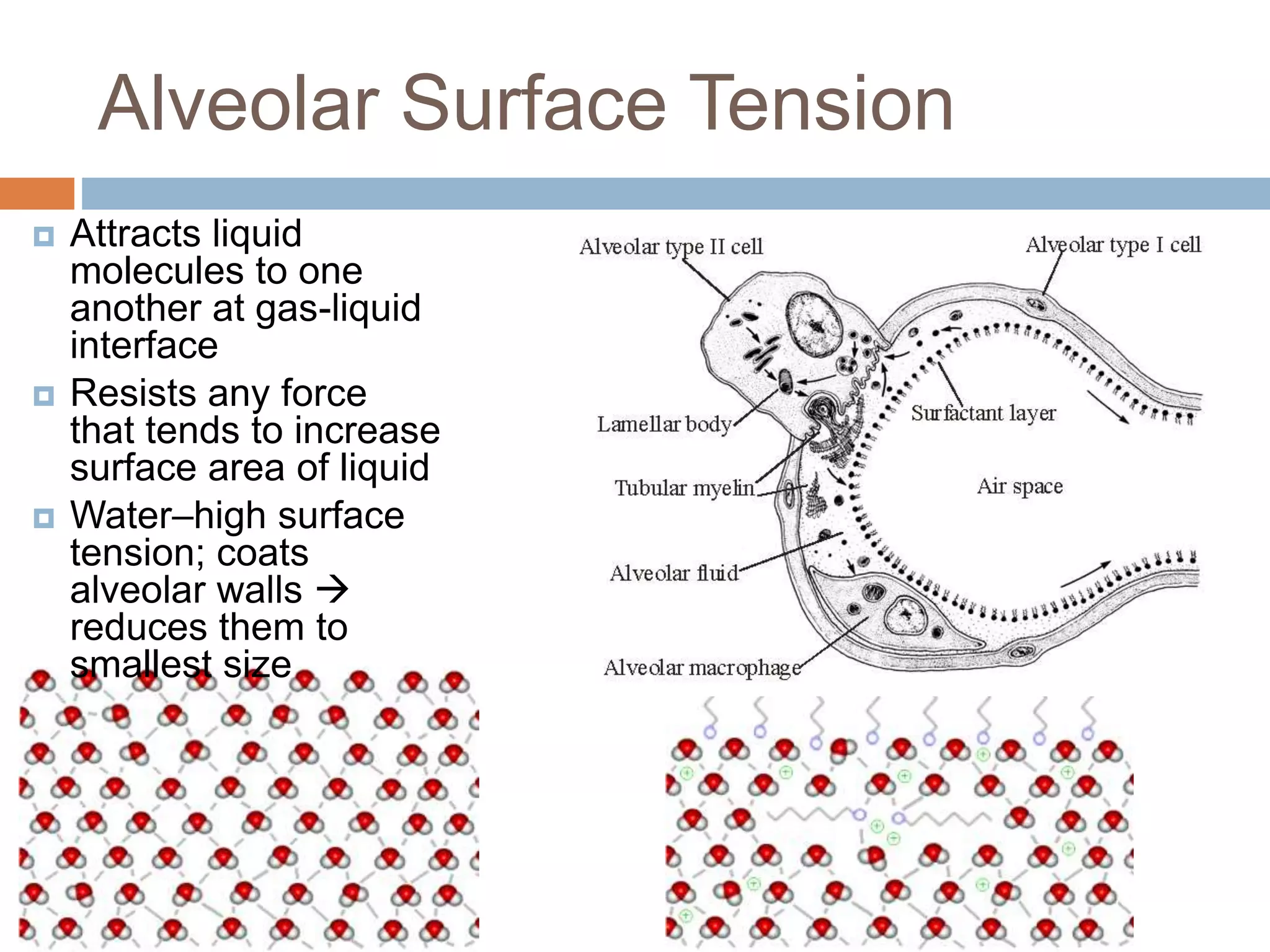 Alveolar Surface Tension

Attracts liquid molecules to one another at gas-liquid interface

Resists any force that tends to increase surface area of liquid

Water–high surface tension; coats alveolar walls → reduces them to smallest size

Alveolar type II cell

Alveolar type I cell

Lamellar body

Surfactant layer

Tubular myelin

Air space

Alveolar fluid

Alveolar macrophage